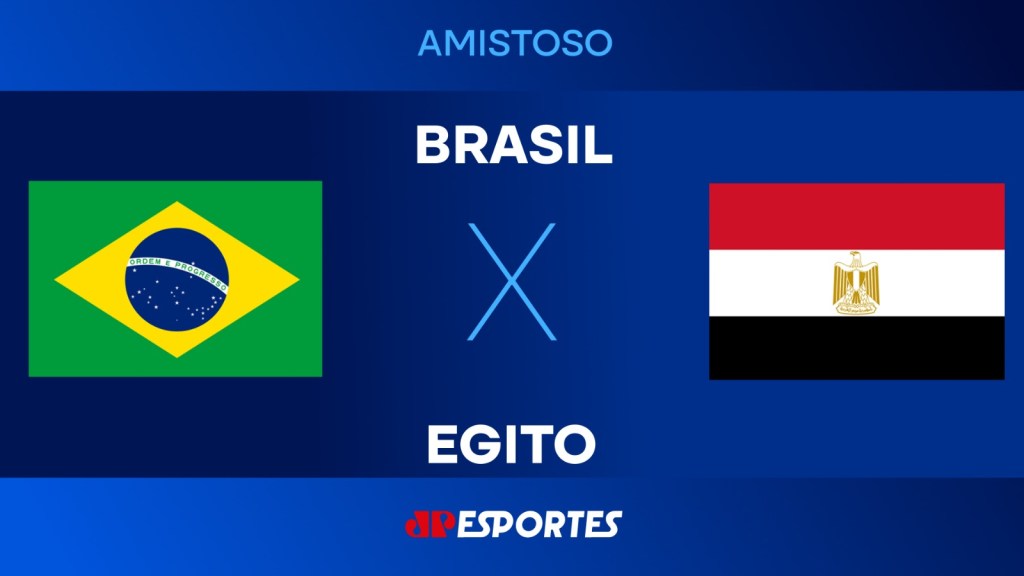 AMISTOSO

BRASIL

ORDEM E PROGRESSO

X

EGITO

JP ESPORTES